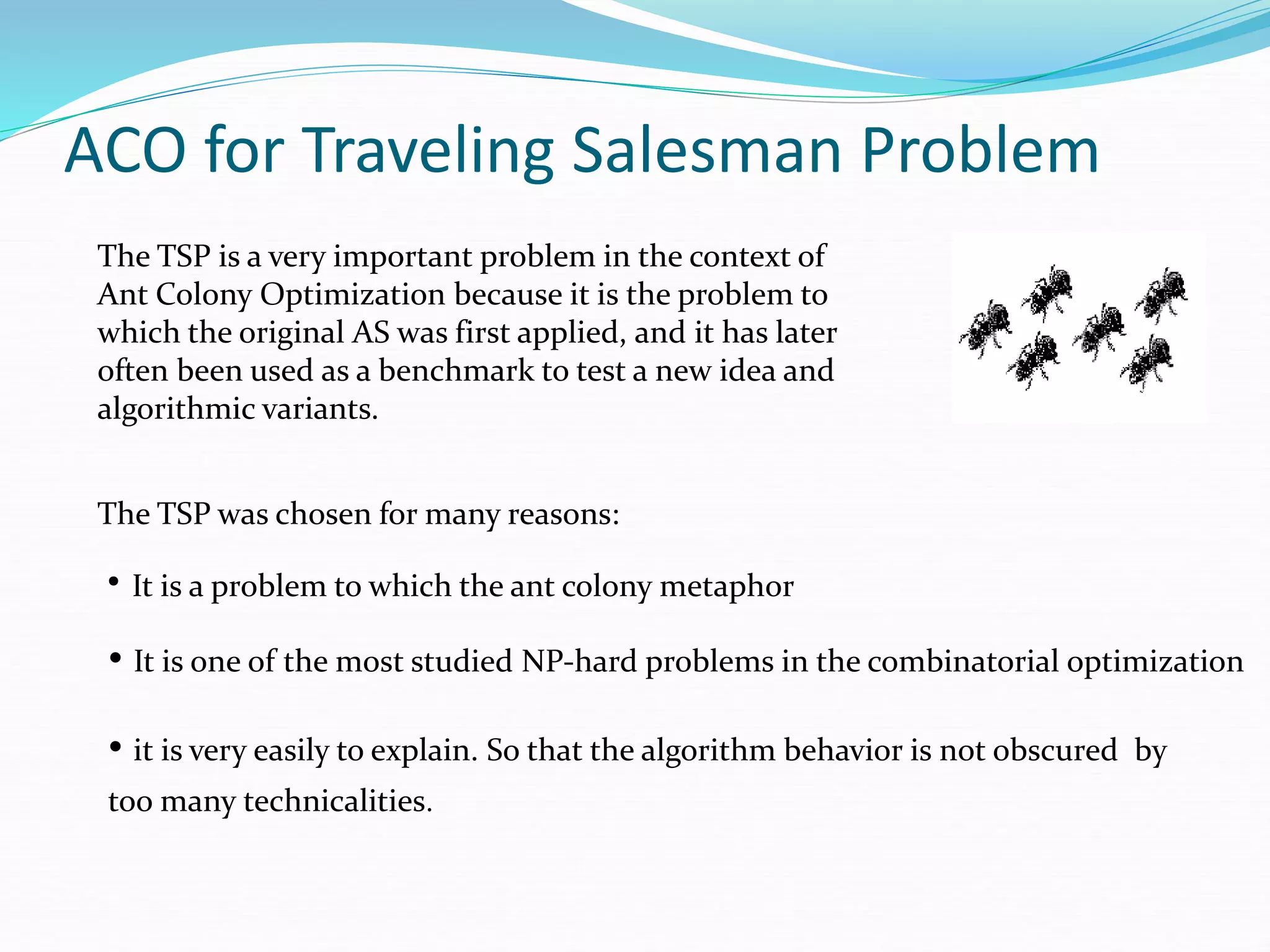 ACO for Traveling Salesman Problem

The TSP is a very important problem in the context of Ant Colony Optimization because it is the problem to which the original AS was first applied, and it has later often been used as a benchmark to test a new idea and algorithmic variants.

The TSP was chosen for many reasons:

• It is a problem to which the ant colony metaphor

• It is one of the most studied NP-hard problems in the combinatorial optimization

• it is very easily to explain. So that the algorithm behavior is not obscured by too many technicalities.